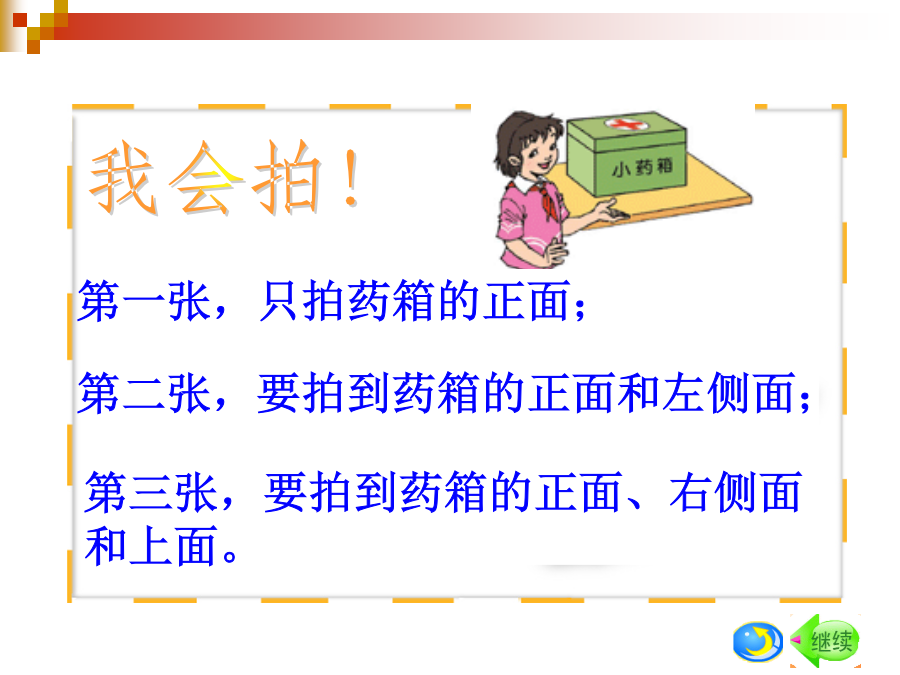 我会拍！

小药箱

第一张，只拍药箱的正面；

第二张，要拍到药箱的正面和左侧面；

第三张，要拍到药箱的正面、右侧面和上面。

继续